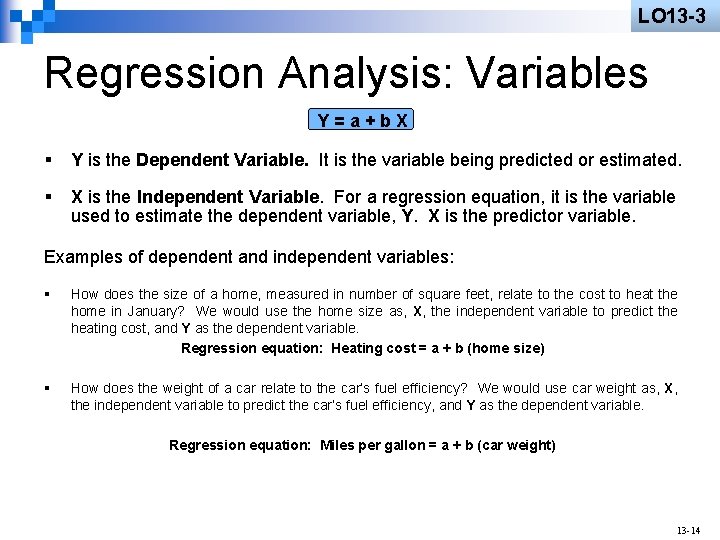 LO13-3

Regression Analysis: Variables

Y = a + b X

▪ Y is the Dependent Variable. It is the variable being predicted or estimated.

▪ X is the Independent Variable. For a regression equation, it is the variable used to estimate the dependent variable, Y. X is the predictor variable.

Examples of dependent and independent variables:

▪ How does the size of a home, measured in number of square feet, relate to the cost to heat the home in January? We would use the home size as, X, the independent variable to predict the heating cost, and Y as the dependent variable.

Regression equation: Heating cost = a + b (home size)

▪ How does the weight of a car relate to the car's fuel efficiency? We would use car weight as, X, the independent variable to predict the car's fuel efficiency, and Y as the dependent variable.

Regression equation: Miles per gallon = a + b (car weight)

13- 14